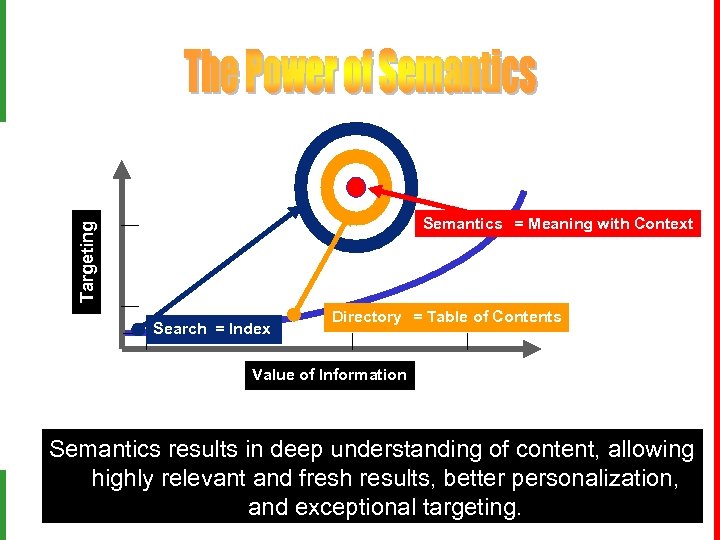 The Power of Semantics

Targeting

Semantics = Meaning with Context

Directory = Table of Contents

Search = Index

Value of Information

Semantics results in deep understanding of content, allowing highly relevant and fresh results, better personalization, and exceptional targeting.